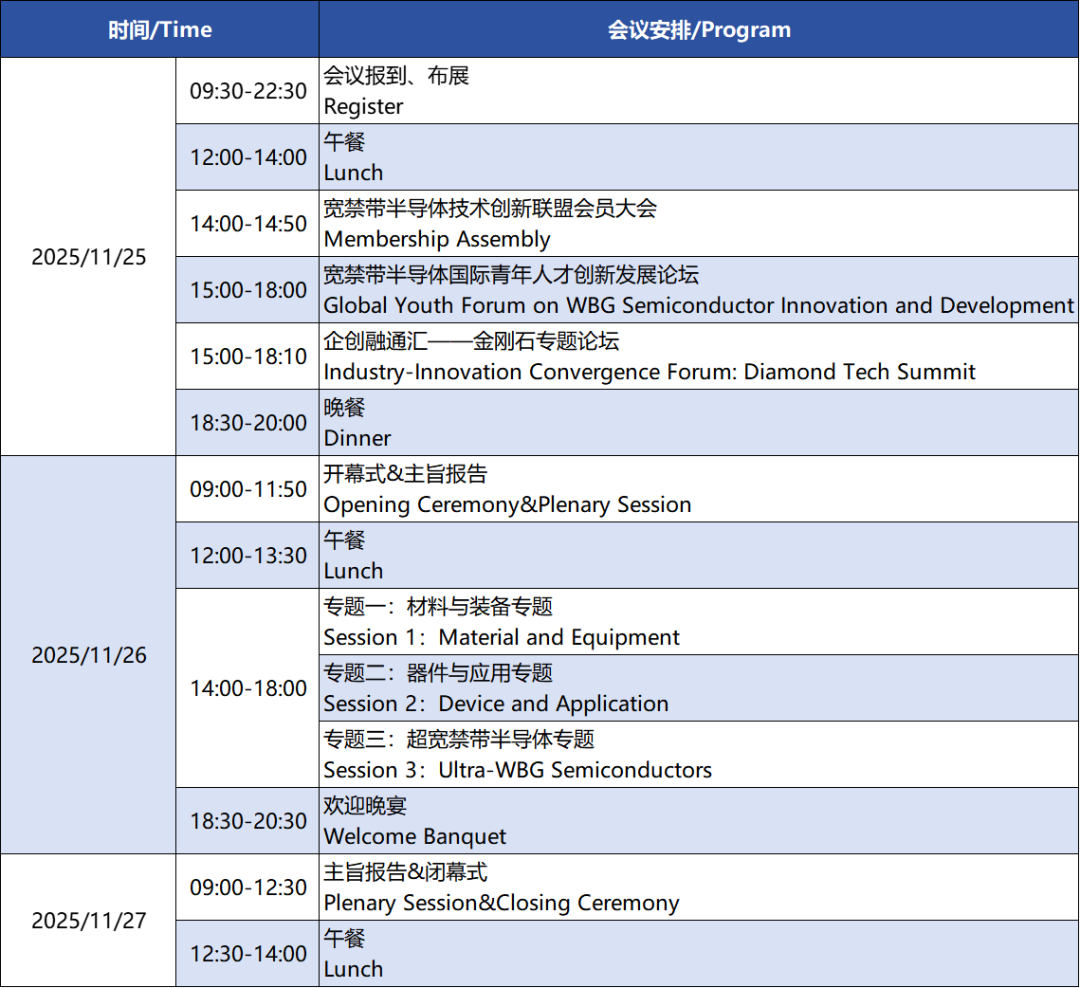 | 时间/Time | | 会议安排/Program |
|---|---|---|
| 2025/11/25 | 09:30-22:30 | 会议报到、布展 Register |
| | 12:00-14:00 | 午餐 Lunch |
| | 14:00-14:50 | 宽禁带半导体技术创新联盟会员大会 Membership Assembly |
| | 15:00-18:00 | 宽禁带半导体国际青年人才创新发展论坛 Global Youth Forum on WBG Semiconductor Innovation and Development |
| | 15:00-18:10 | 企创融通汇——金刚石专题论坛 Industry-Innovation Convergence Forum: Diamond Tech Summit |
| | 18:30-20:00 | 晚餐 Dinner |
| 2025/11/26 | 09:00-11:50 | 开幕式&主旨报告 Opening Ceremony&Plenary Session |
| | 12:00-13:30 | 午餐 Lunch |
| | 14:00-18:00 | 专题一：材料与装备专题 Session 1：Material and Equipment |
| | | 专题二：器件与应用专题 Session 2：Device and Application |
| | | 专题三：超宽禁带半导体专题 Session 3：Ultra-WBG Semiconductors |
| | 18:30-20:30 | 欢迎晚宴 Welcome Banquet |
| 2025/11/27 | 09:00-12:30 | 主旨报告&闭幕式 Plenary Session&Closing Ceremony |
| | 12:30-14:00 | 午餐 Lunch |